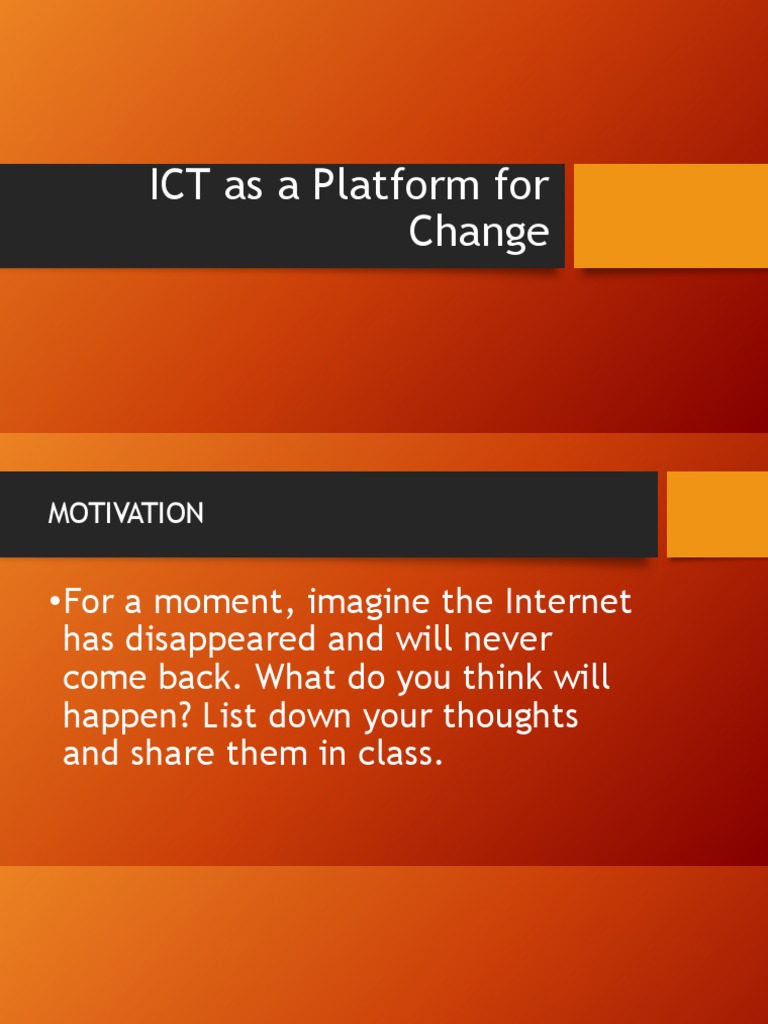 ICT as a Platform for Change

MOTIVATION

•For a moment, imagine the Internet has disappeared and will never come back. What do you think will happen? List down your thoughts and share them in class.